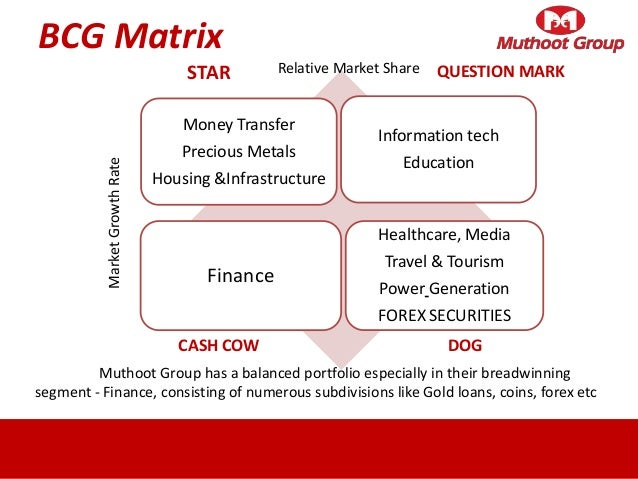 BCG Matrix

Muthoot Group

STAR

Relative Market Share

QUESTION MARK

Market Growth Rate

Money Transfer
Precious Metals
Housing &Infrastructure

Information tech
Education

Finance

Healthcare, Media
Travel & Tourism
Power Generation
FOREX SECURITIES

CASH COW

DOG

Muthoot Group has a balanced portfolio especially in their breadwinning segment - Finance, consisting of numerous subdivisions like Gold loans, coins, forex etc